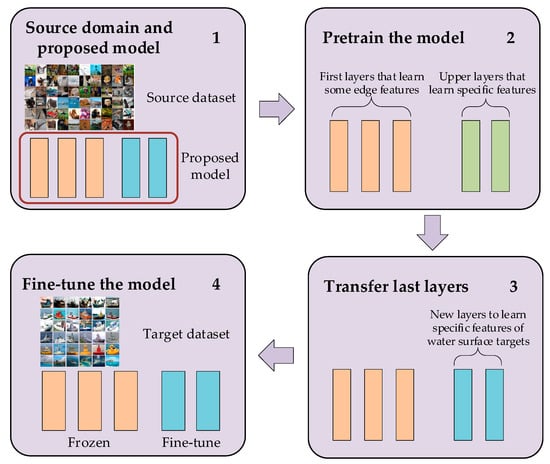 Source domain and proposed model 1

Source dataset

Proposed model

Pretrain the model 2

First layers that learn some edge features

Upper layers that learn specific features

Transfer last layers 3

New layers to learn specific features of water surface targets

Fine-tune the model 4

Target dataset

Frozen

Fine-tune